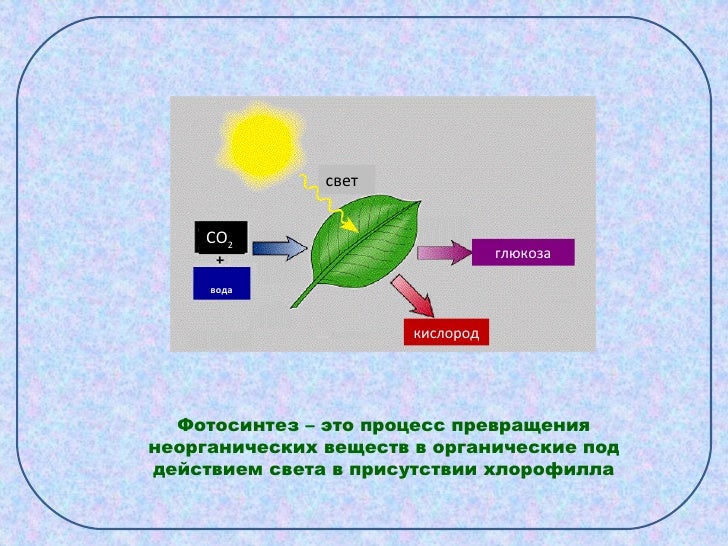 свет

$CO_2$
+
вода

глюкоза

кислород

Фотосинтез – это процесс превращения неорганических веществ в органические под действием света в присутствии хлорофилла